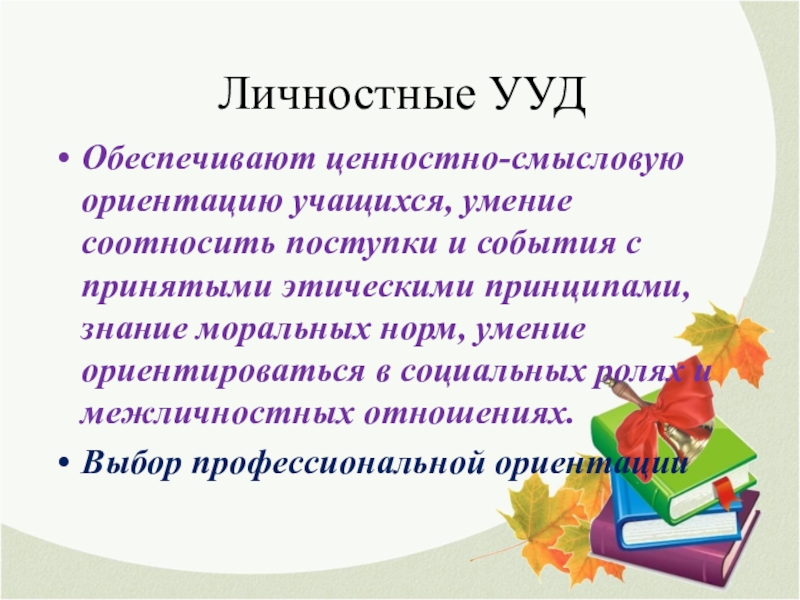 Личностные УУД

• Обеспечивают ценностно-смысловую ориентацию учащихся, умение соотносить поступки и события с принятыми этическими принципами, знание моральных норм, умение ориентироваться в социальных ролях и межличностных отношениях.

• Выбор профессиональной ориентации